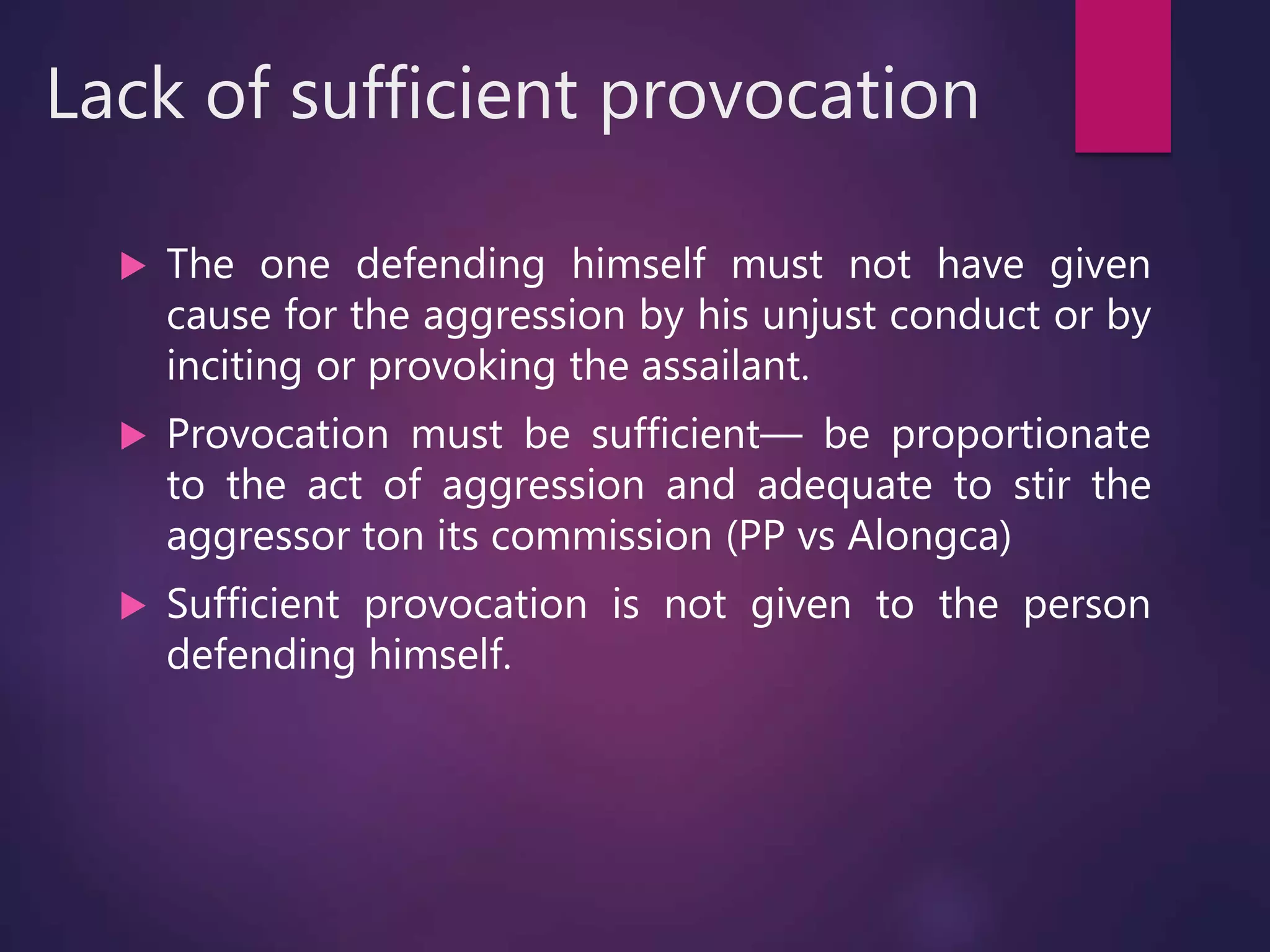 Lack of sufficient provocation

▶ The one defending himself must not have given cause for the aggression by his unjust conduct or by inciting or provoking the assailant.

▶ Provocation must be sufficient— be proportionate to the act of aggression and adequate to stir the aggressor ton its commission (PP vs Alongca)

▶ Sufficient provocation is not given to the person defending himself.